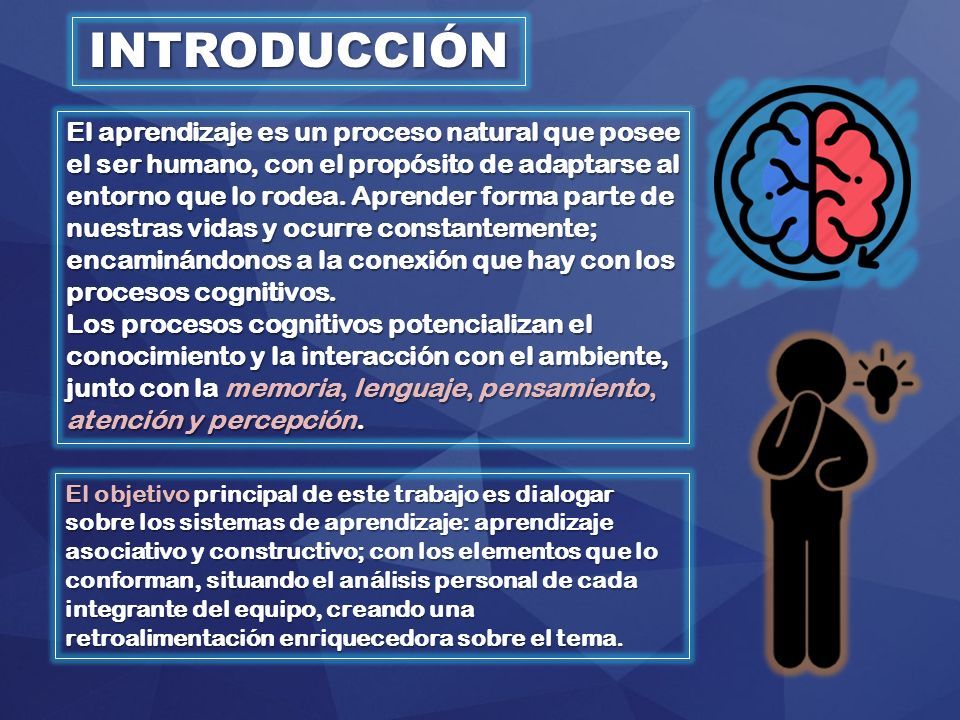 INTRODUCCIÓN

El aprendizaje es un proceso natural que posee el ser humano, con el propósito de adaptarse al entorno que lo rodea. Aprender forma parte de nuestras vidas y ocurre constantemente; encaminándonos a la conexión que hay con los procesos cognitivos.
Los procesos cognitivos potencializan el conocimiento y la interacción con el ambiente, junto con la memoria, lenguaje, pensamiento, atención y percepción.

El objetivo principal de este trabajo es dialogar sobre los sistemas de aprendizaje: aprendizaje asociativo y constructivo; con los elementos que lo conforman, situando el análisis personal de cada integrante del equipo, creando una retroalimentación enriquecedora sobre el tema.